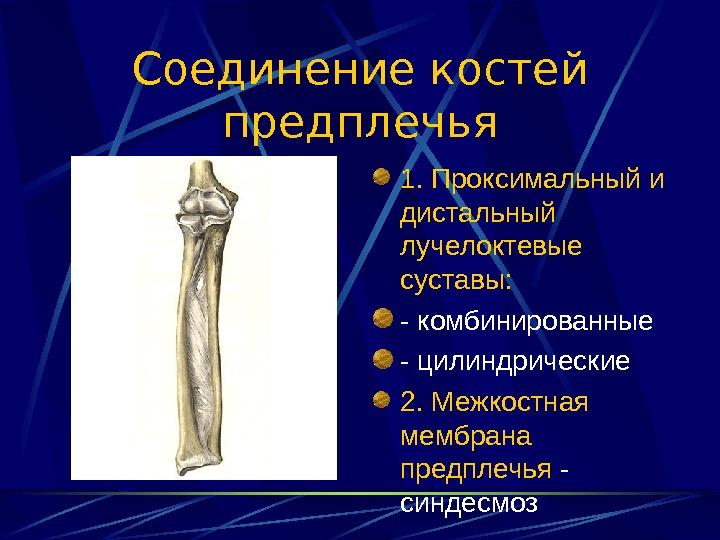 Соединение костей предплечья

1. Проксимальный и дистальный лучелоктевые суставы:

- комбинированные

- цилиндрические

2. Межкостная мембрана предплечья - синдесмоз